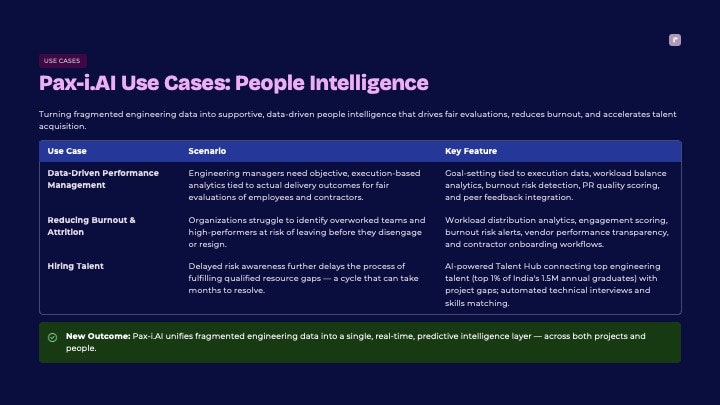 USE CASES

Pax-i.AI Use Cases: People Intelligence

Turning fragmented engineering data into supportive, data-driven people intelligence that drives fair evaluations, reduces burnout, and accelerates talent acquisition.

| Use Case | Scenario | Key Feature |
|---|---|---|
| Data-Driven Performance Management | Engineering managers need objective, execution-based analytics tied to actual delivery outcomes for fair evaluations of employees and contractors. | Goal-setting tied to execution data, workload balance analytics, burnout risk detection, PR quality scoring, and peer feedback integration. |
| Reducing Burnout & Attrition | Organizations struggle to identify overworked teams and high-performers at risk of leaving before they disengage or resign. | Workload distribution analytics, engagement scoring, burnout risk alerts, vendor performance transparency, and contractor onboarding workflows. |
| Hiring Talent | Delayed risk awareness further delays the process of fulfilling qualified resource gaps — a cycle that can take months to resolve. | AI-powered Talent Hub connecting top engineering talent (top 1% of India's 1.5M annual graduates) with project gaps; automated technical interviews and skills matching. |

New Outcome: Pax-i.AI unifies fragmented engineering data into a single, real-time, predictive intelligence layer — across both projects and people.